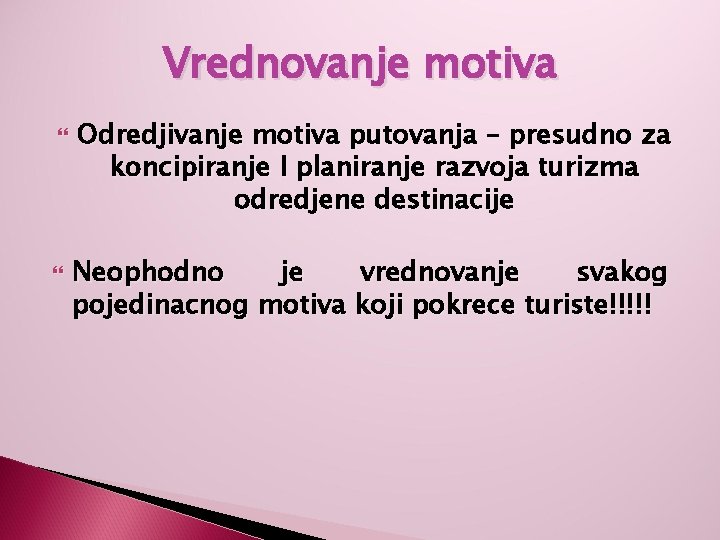 Vrednovanje motiva

Odredjivanje motiva putovanja – presudno za koncipiranje I planiranje razvoja turizma odredjene destinacije

Neophodno je vrednovanje svakog pojedinacnog motiva koji pokrece turiste!!!!!